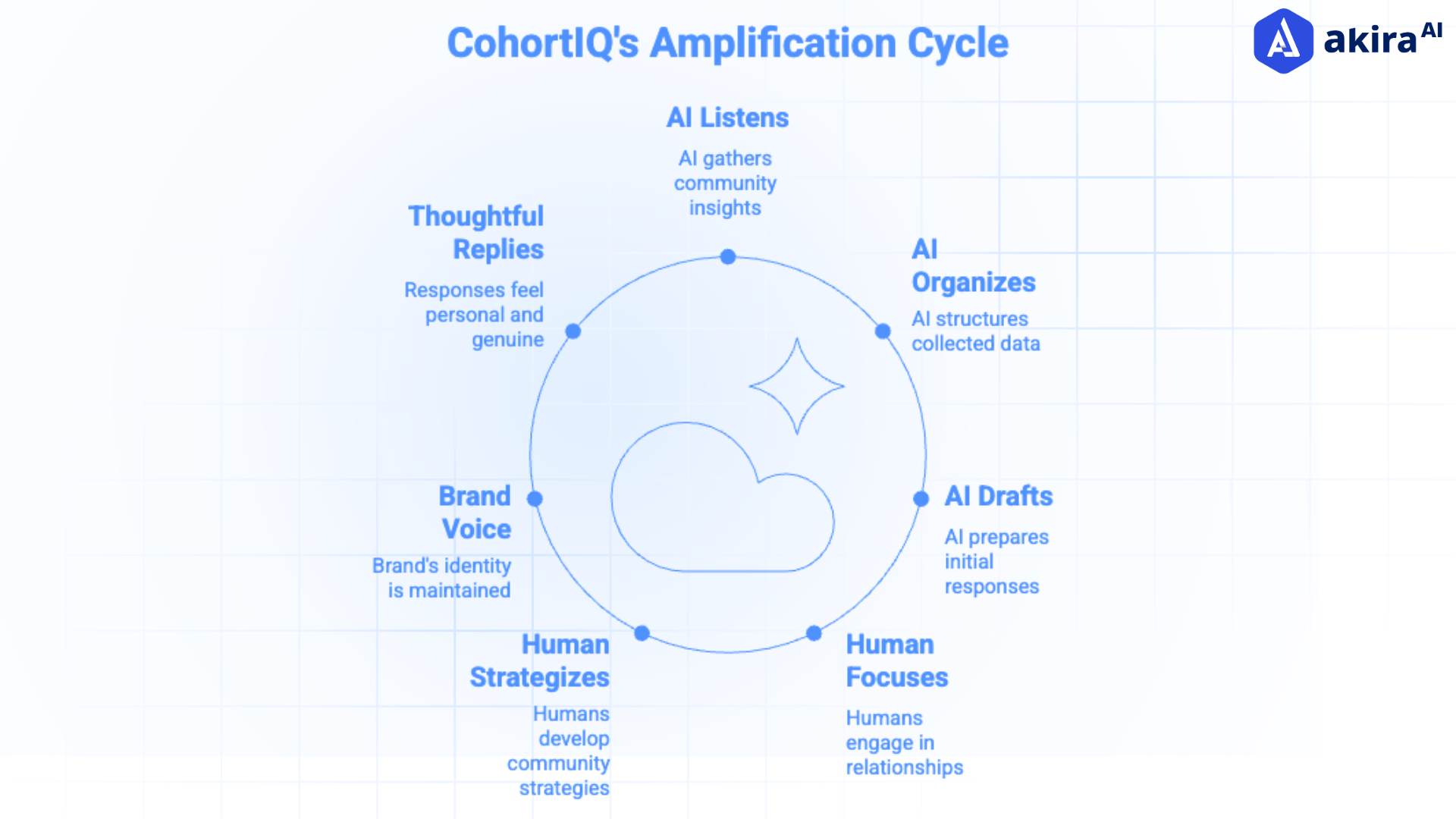 CohortIQ's Amplification Cycle

akira AI

AI Listens

AI gathers community insights

AI Organizes

AI structures collected data

AI Drafts

AI prepares initial responses

Human Focuses

Humans engage in relationships

Human Strategizes

Humans develop community strategies

Brand Voice

Brand's identity is maintained

Thoughtful Replies

Responses feel personal and genuine